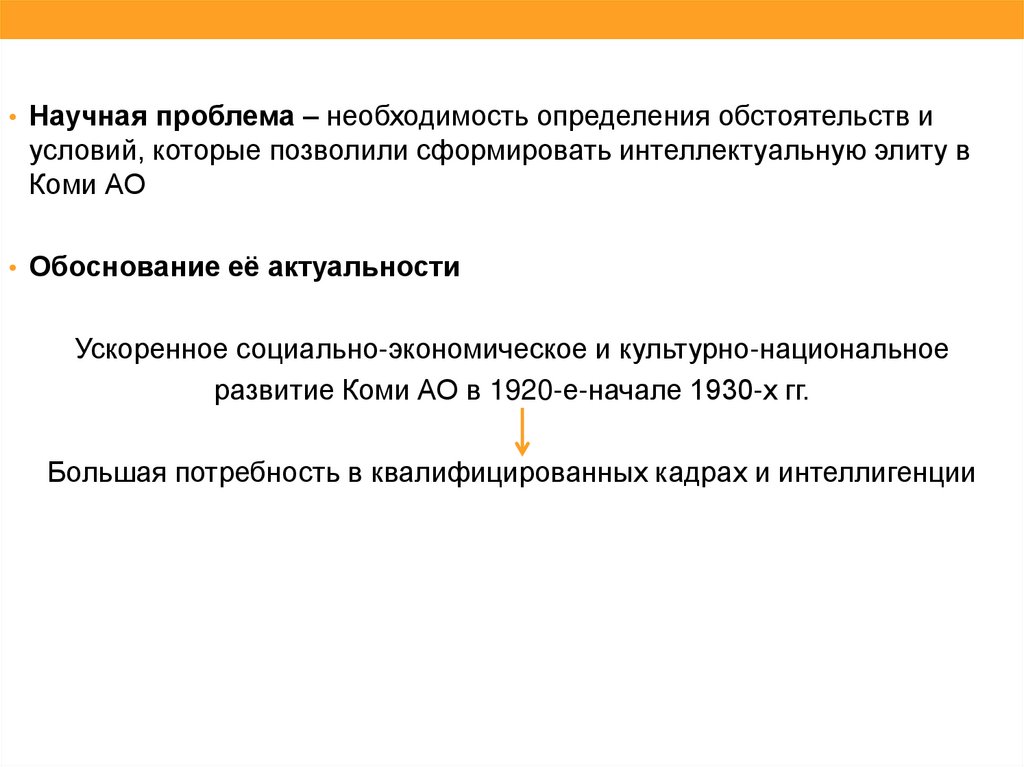 • Научная проблема – необходимость определения обстоятельств и условий, которые позволили сформировать интеллектуальную элиту в Коми АО

• Обоснование её актуальности

Ускоренное социально-экономическое и культурно-национальное развитие Коми АО в 1920-е-начале 1930-х гг.

Большая потребность в квалифицированных кадрах и интеллигенции